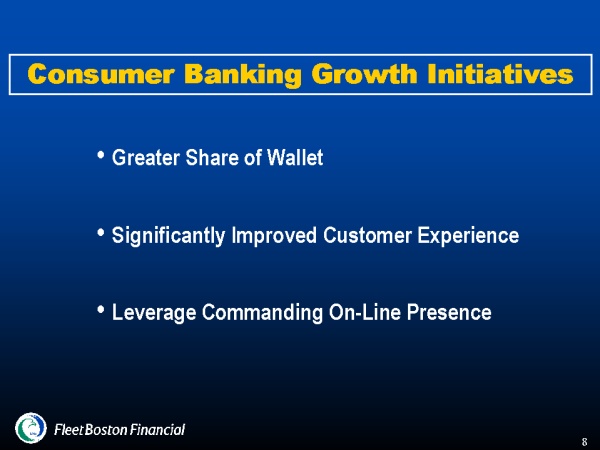 Consumer Banking Growth Initiatives

• Greater Share of Wallet

• Significantly Improved Customer Experience

• Leverage Commanding On-Line Presence

FleetBoston Financial

8